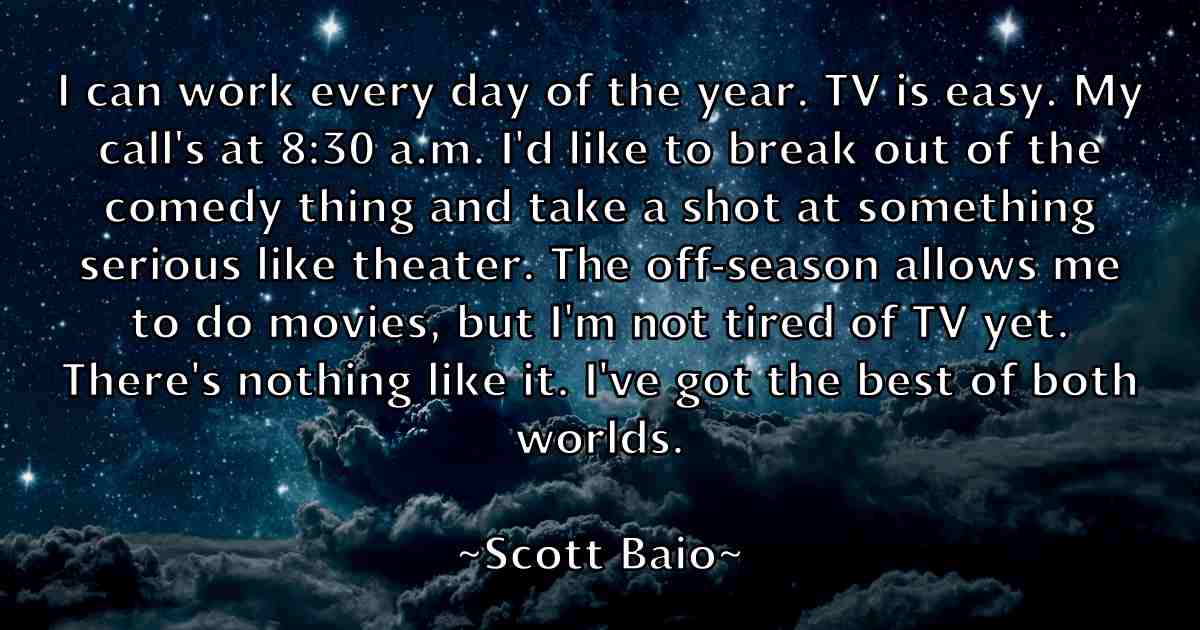 I can work every day of the year. TV is easy. My call's at 8:30 a.m. I'd like to break out of the comedy thing and take a shot at something serious like theater. The off-season allows me to do movies, but I'm not tired of TV yet. There's nothing like it. I've got the best of both worlds.

~Scott Baio~